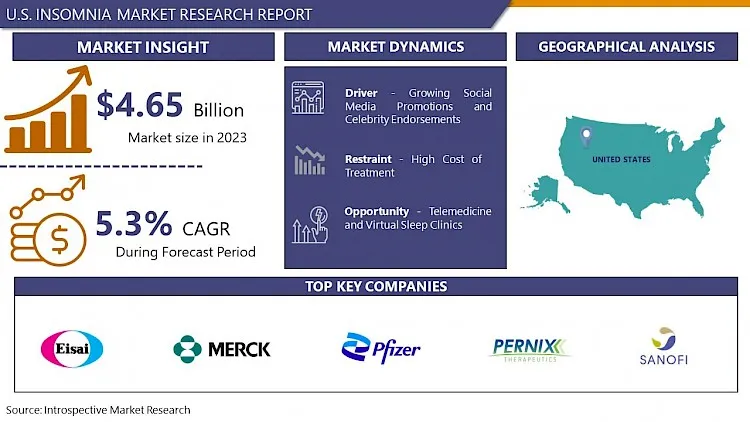 U.S. INSOMNIA MARKET RESEARCH REPORT

MARKET INSIGHT

$4.65 Billion

Market size in 2023

5.3% CAGR

During Forecast Period

MARKET DYNAMICS

Driver - Growing Social Media Promotions and Celebrity Endorsements

Restraint - High Cost of Treatment

Opportunity - Telemedicine and Virtual Sleep Clinics

GEOGRAPHICAL ANALYSIS

UNITED STATES

TOP KEY COMPANIES

Eisai

MERCK

Pfizer

PERNIX THERAPEUTICS

SANOFI

Source: Introspective Market Research